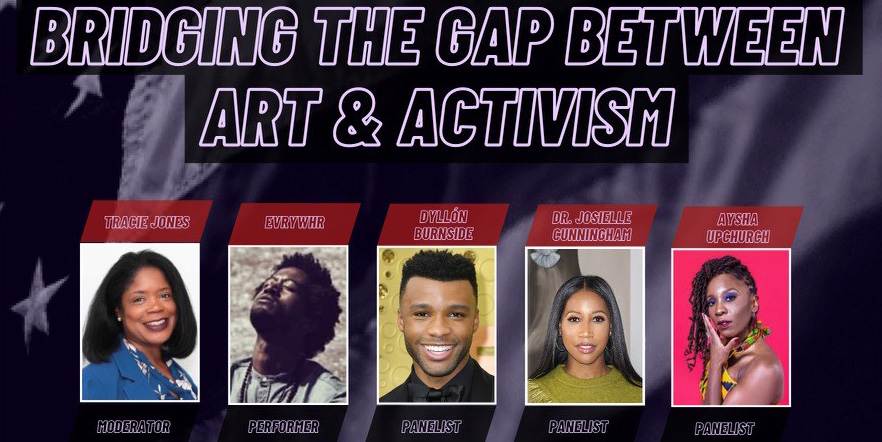 BRIDGING THE GAP BETWEEN ART & ACTIVISM

TRACIE JONES
MODERATOR

EVRYWHR
PERFORMER

DYLLÓN BURNSIDE
PANELIST

DR. JOSIELLE CUNNINGHAM
PANELIST

AYSHA UPCHURCH
PANELIST